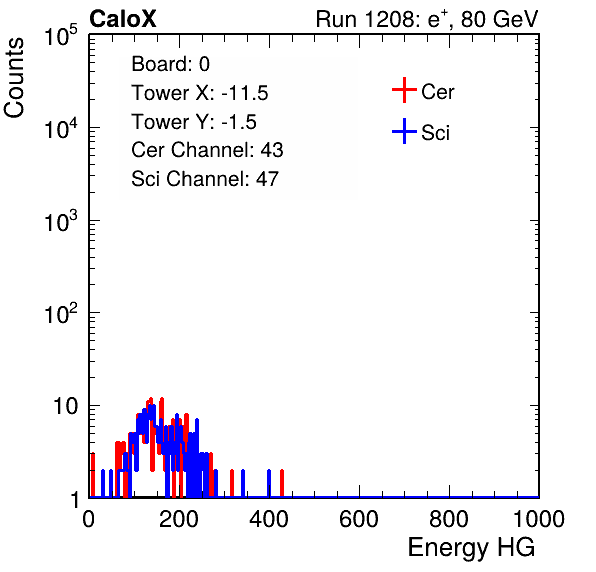 CaloX

Run 1208: $e^{+}$, 80 GeV

Counts

$10^5$

$10^4$

$10^3$

$10^2$

10

1

Board: 0
Tower X: -11.5
Tower Y: -1.5
Cer Channel: 43
Sci Channel: 47

Cer

Sci

0

200

400

600

800

1000

Energy HG